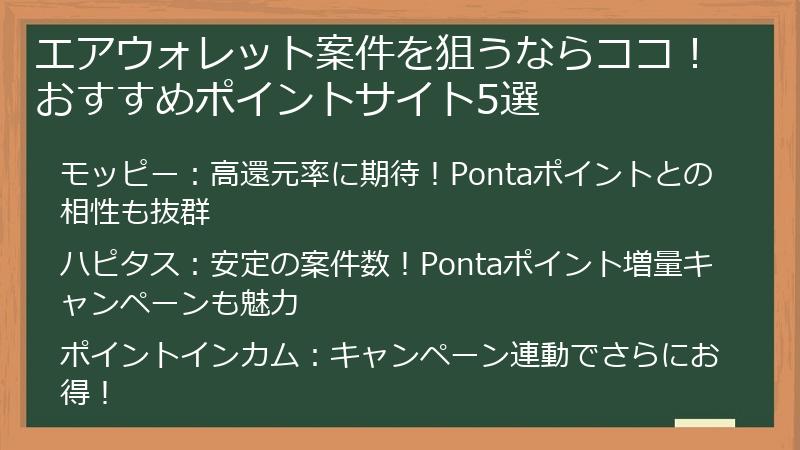 エアウォレット案件を狙うならココ！おすすめポイントサイト5選

モッピー：高還元率に期待！Pontaポイントとの相性も抜群

ハピタス：安定の案件数！Pontaポイント増量キャンペーンも魅力

ポイントインカム：キャンペーン連動でさらにお得！